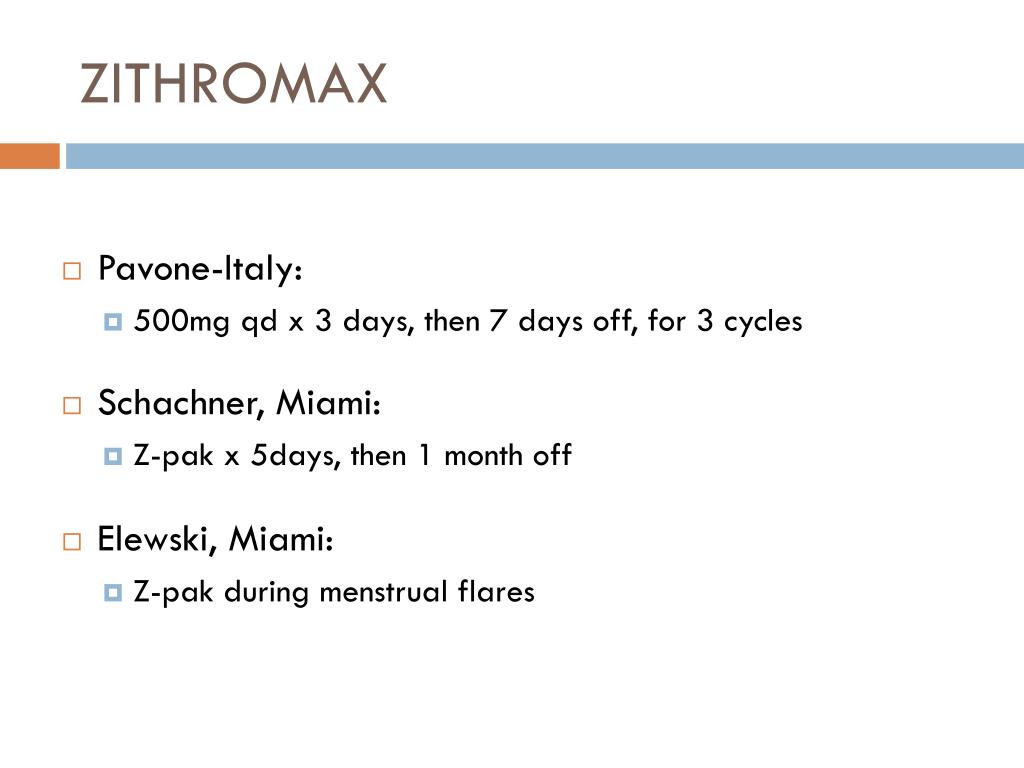 ZITHROMAX

Pavone-Italy:

500mg qd x 3 days, then 7 days off, for 3 cycles

Schachner, Miami:

Z-pak x 5days, then 1 month off

Elewski, Miami:

Z-pak during menstrual flares